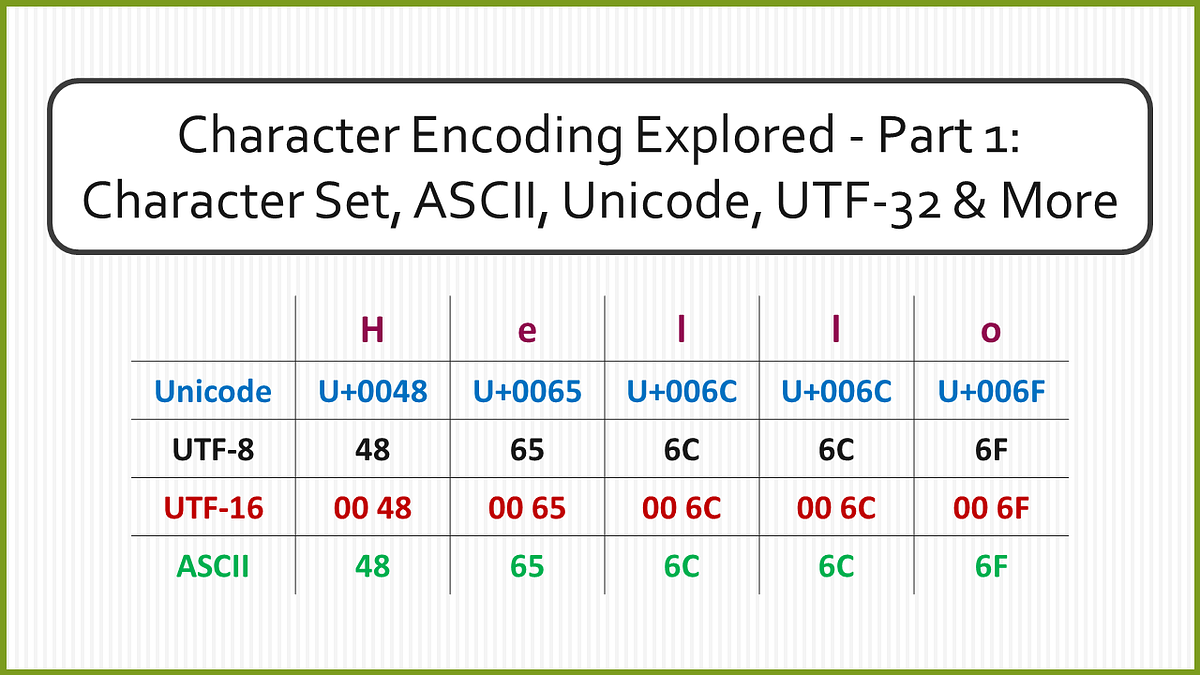 Character Encoding Explored - Part 1: Character Set, ASCII, Unicode, UTF-32 & More

| | H | e | l | l | o |
|---|---|---|---|---|---|
| Unicode | U+0048 | U+0065 | U+006C | U+006C | U+006F |
| UTF-8 | 48 | 65 | 6C | 6C | 6F |
| UTF-16 | 00 48 | 00 65 | 00 6C | 00 6C | 00 6F |
| ASCII | 48 | 65 | 6C | 6C | 6F |